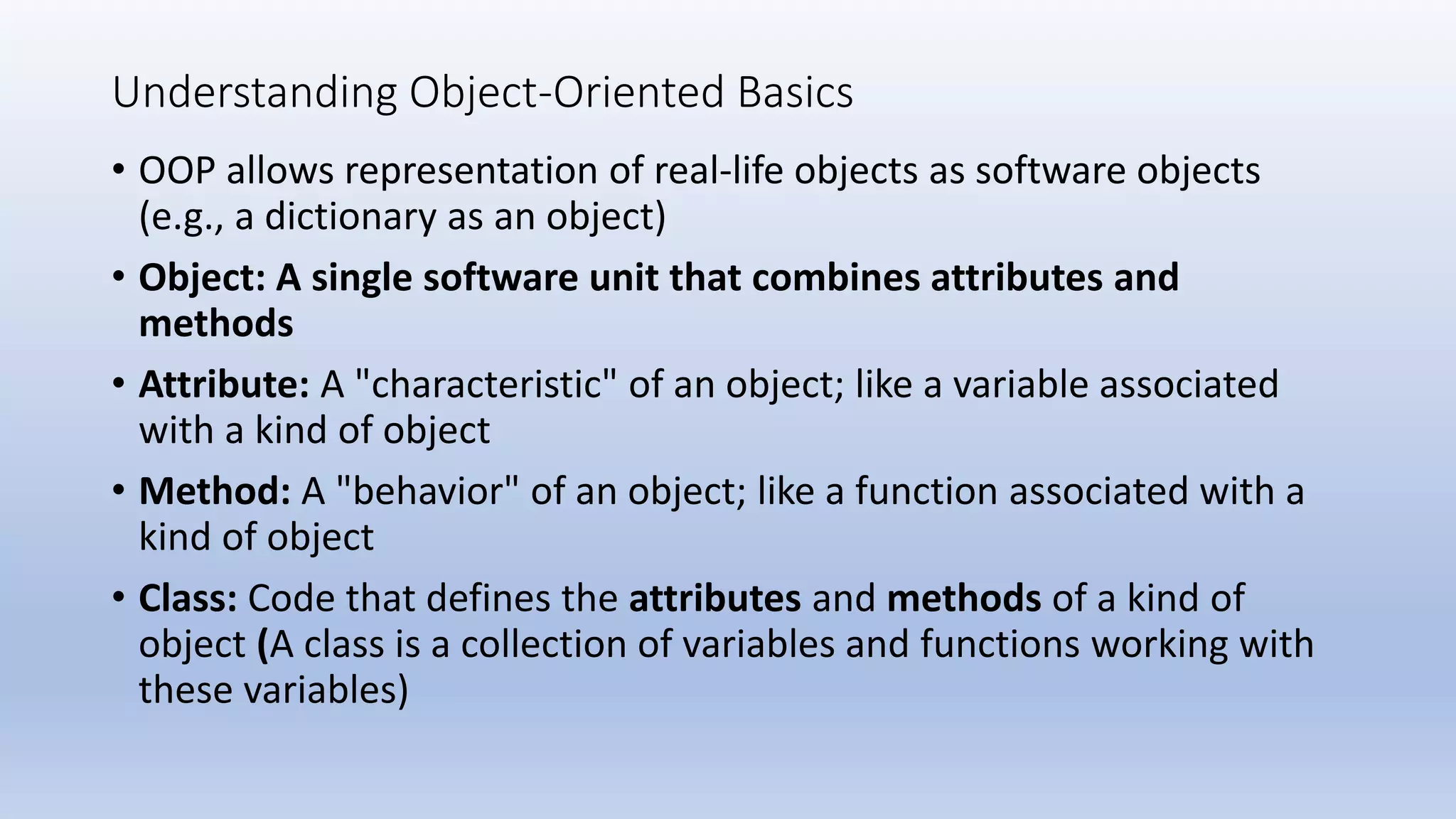 Understanding Object-Oriented Basics

• OOP allows representation of real-life objects as software objects (e.g., a dictionary as an object)

• Object: A single software unit that combines attributes and methods

• Attribute: A "characteristic" of an object; like a variable associated with a kind of object

• Method: A "behavior" of an object; like a function associated with a kind of object

• Class: Code that defines the attributes and methods of a kind of object (A class is a collection of variables and functions working with these variables)